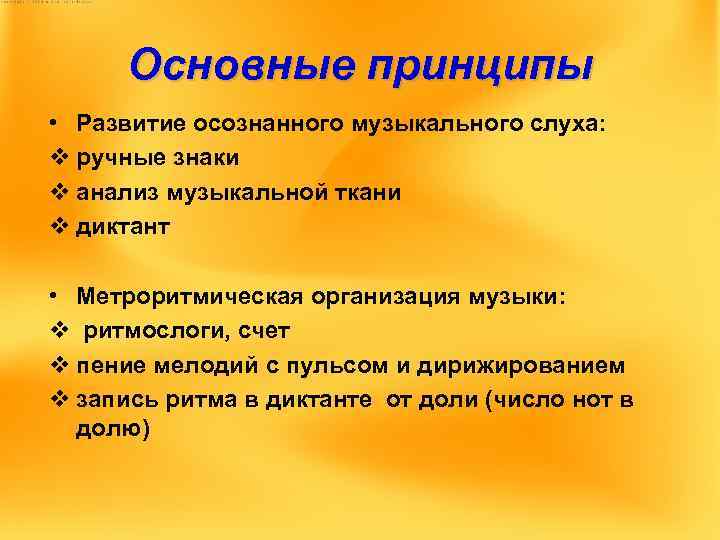 Основные принципы

• Развитие осознанного музыкального слуха:
❖ ручные знаки
❖ анализ музыкальной ткани
❖ диктант

• Метроритмическая организация музыки:
❖ ритмослоги, счет
❖ пение мелодий с пульсом и дирижированием
❖ запись ритма в диктанте от доли (число нот в долю)